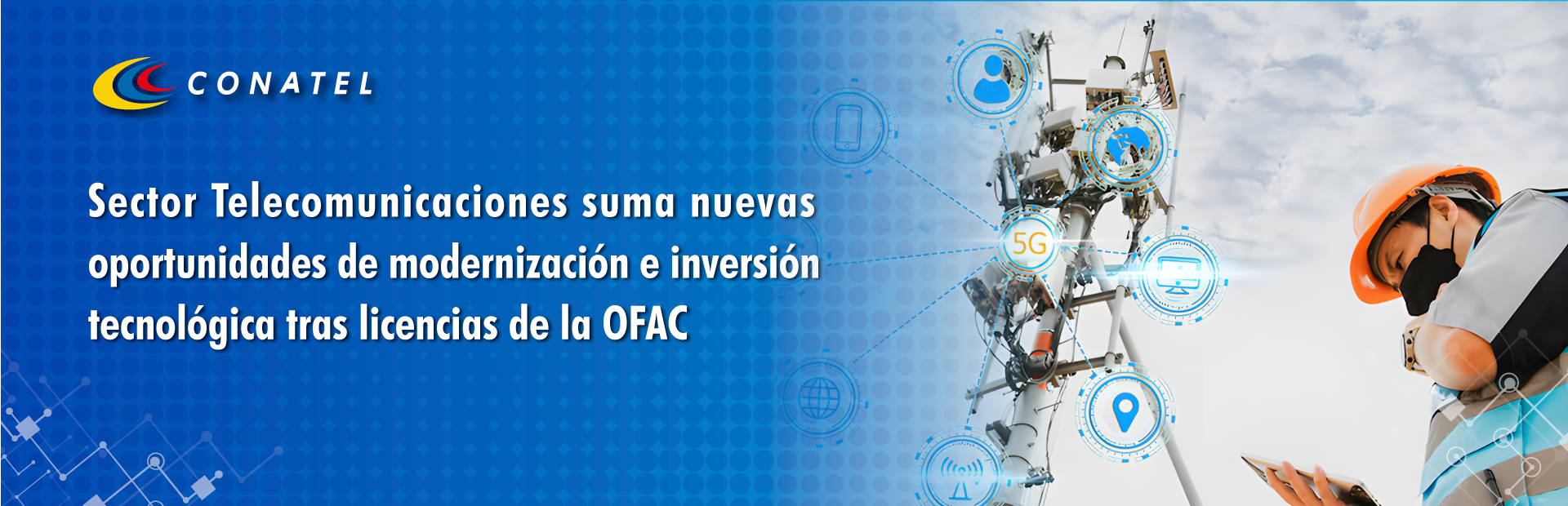 CONATEL

Sector Telecomunicaciones suma nuevas oportunidades de modernización e inversión tecnológica tras licencias de la OFAC

5G